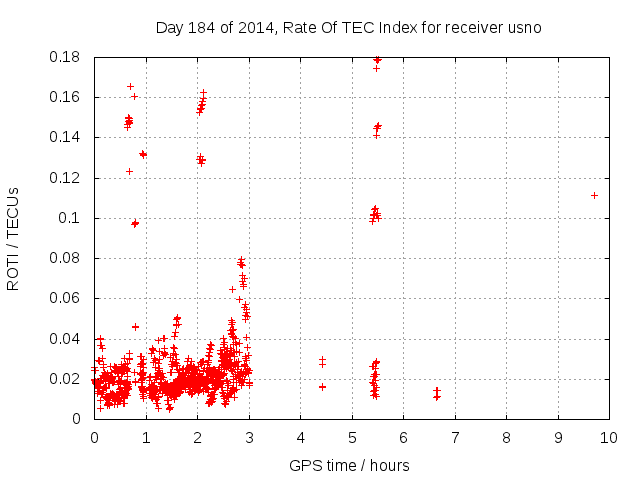 Day 184 of 2014, Rate Of TEC Index for receiver usno

ROTI / TECUs

0.18
0.16
0.14
0.12
0.1
0.08
0.06
0.04
0.02
0

0 1 2 3 4 5 6 7 8 9 10

GPS time / hours